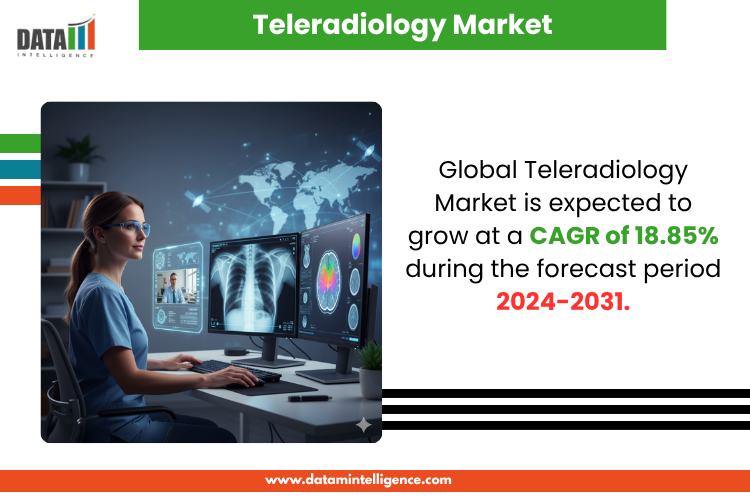 DATA
INTELLIGENCE

Teleradiology Market

Global Teleradiology Market is expected to grow at a CAGR of 18.85% during the forecast period 2024-2031.

www.datamintelligence.com